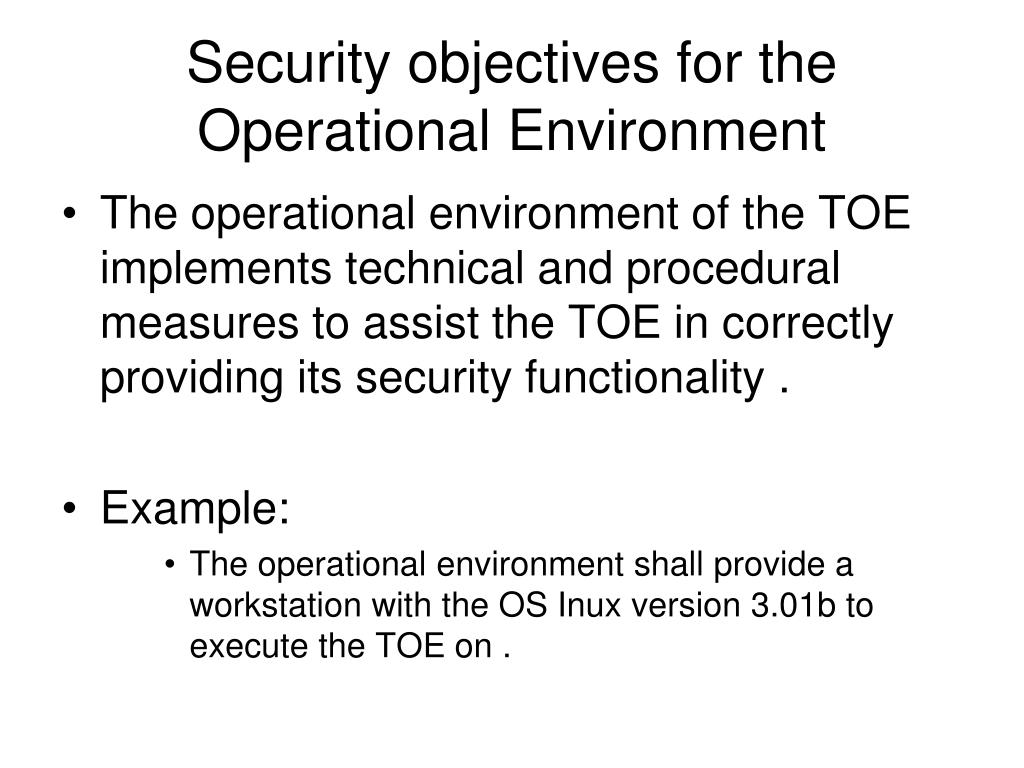 Security objectives for the Operational Environment

• The operational environment of the TOE implements technical and procedural measures to assist the TOE in correctly providing its security functionality .

• Example:
  • The operational environment shall provide a workstation with the OS Inux version 3.01b to execute the TOE on .